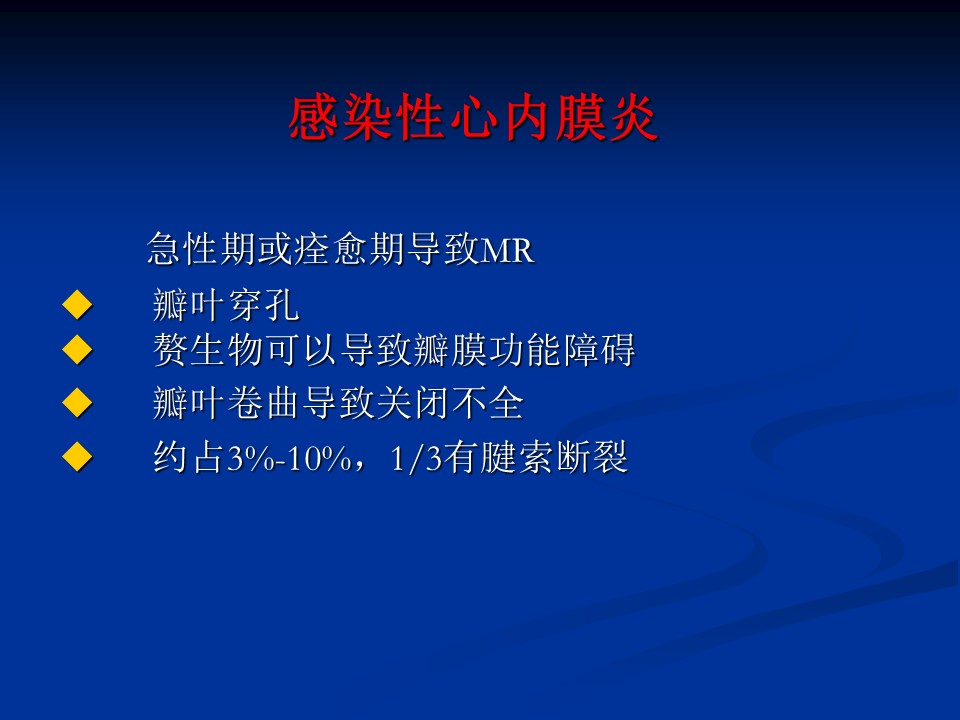 感染性心内膜炎

急性期或痊愈期导致MR

◆ 瓣叶穿孔
◆ 赘生物可以导致瓣膜功能障碍
◆ 瓣叶卷曲导致关闭不全
◆ 约占3%-10%，1/3有腱索断裂